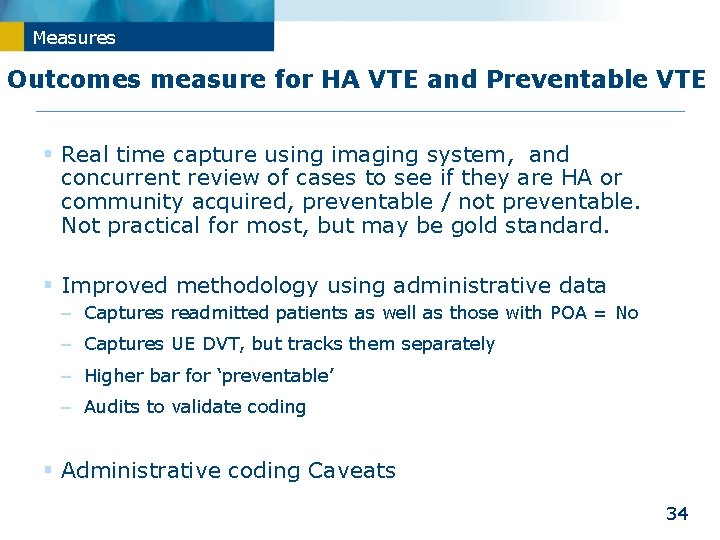 Measures

Outcomes measure for HA VTE and Preventable VTE

▪ Real time capture using imaging system, and concurrent review of cases to see if they are HA or community acquired, preventable / not preventable. Not practical for most, but may be gold standard.

▪ Improved methodology using administrative data
– Captures readmitted patients as well as those with POA = No
– Captures UE DVT, but tracks them separately
– Higher bar for ‘preventable’
– Audits to validate coding

▪ Administrative coding Caveats

34